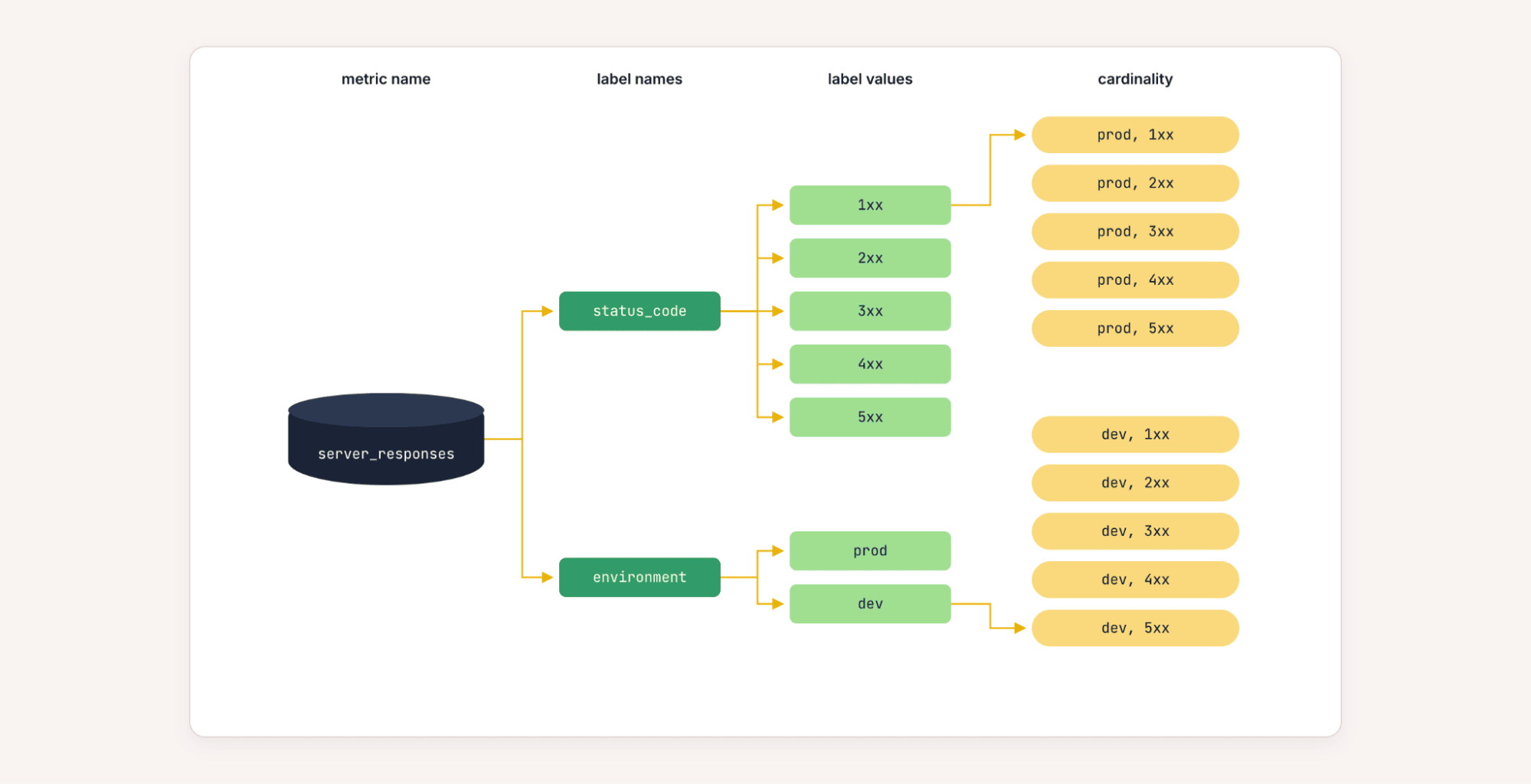 metric name

label names

label values

cardinality

server_responses

status_code

environment

1xx

2xx

3xx

4xx

5xx

prod

dev

prod, 1xx

prod, 2xx

prod, 3xx

prod, 4xx

prod, 5xx

dev, 1xx

dev, 2xx

dev, 3xx

dev, 4xx

dev, 5xx